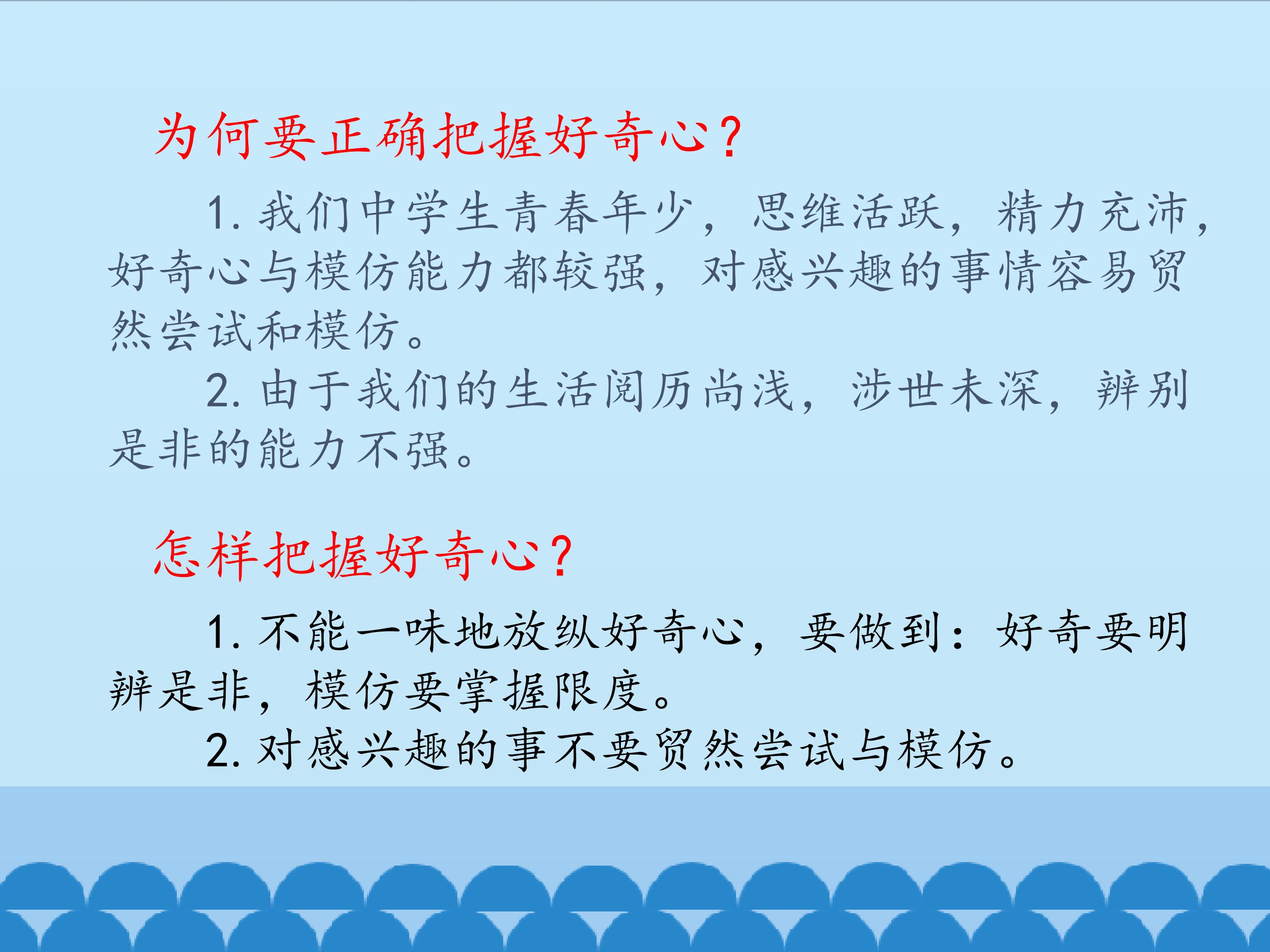 为何要正确把握好奇心?

1.我们中学生青春年少，思维活跃，精力充沛，好奇心与模仿能力都较强，对感兴趣的事情容易贸然尝试和模仿。

2.由于我们的生活阅历尚浅，涉世未深，辨别是非的能力不强。

怎样把握好奇心?

1.不能一味地放纵好奇心，要做到：好奇要明辨是非，模仿要掌握限度。

2.对感兴趣的事不要贸然尝试与模仿。